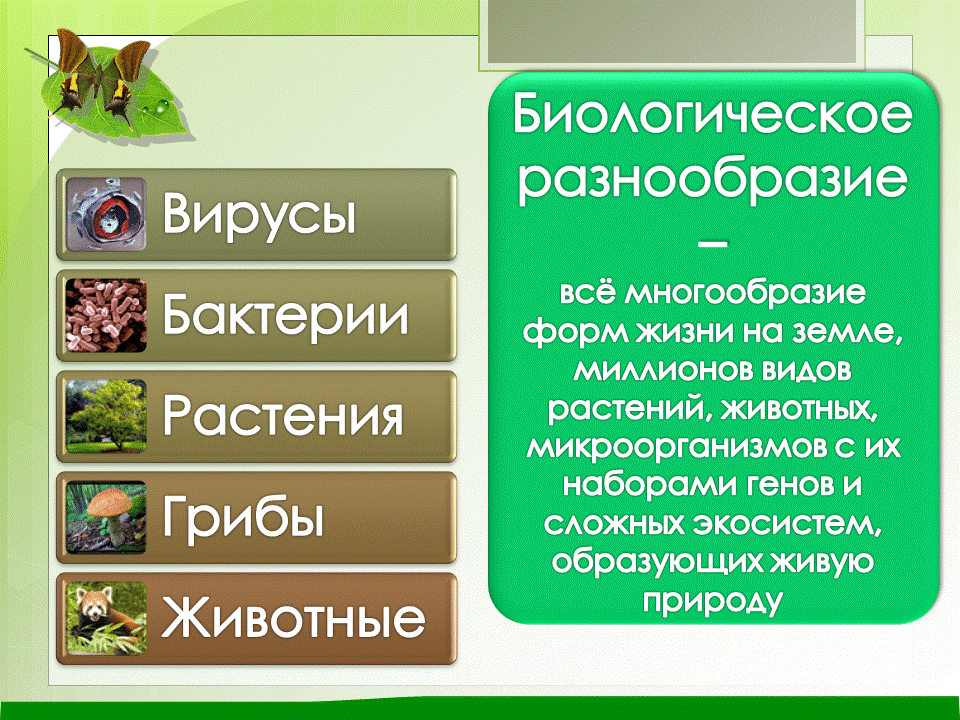 Вирусы

Бактерии

Растения

Грибы

Животные

Биологическое разнообразие –

всё многообразие форм жизни на земле, миллионов видов растений, животных, микроорганизмов с их наборами генов и сложных экосистем, образующих живую природу